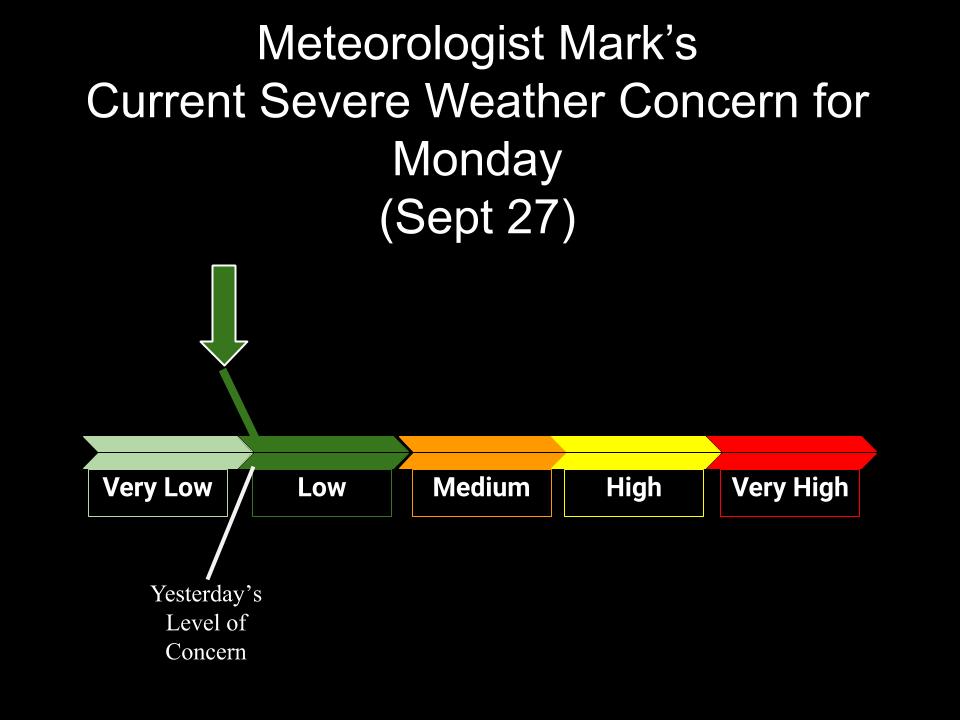 Meteorologist Mark's
Current Severe Weather Concern for Monday
(Sept 27)

Very Low
Low
Medium
High
Very High

Yesterday's Level of Concern